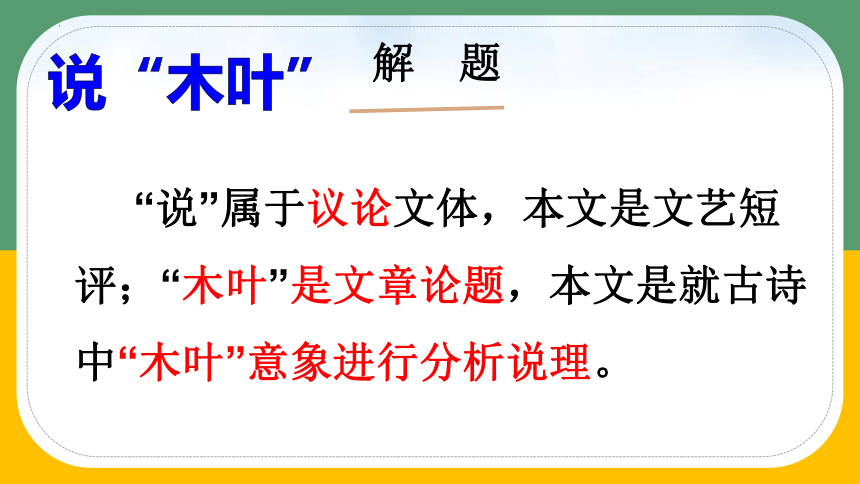 说“木叶” 解 题

“说”属于议论文体，本文是文艺短评；“木叶”是文章论题，本文是就古诗中“木叶”意象进行分析说理。